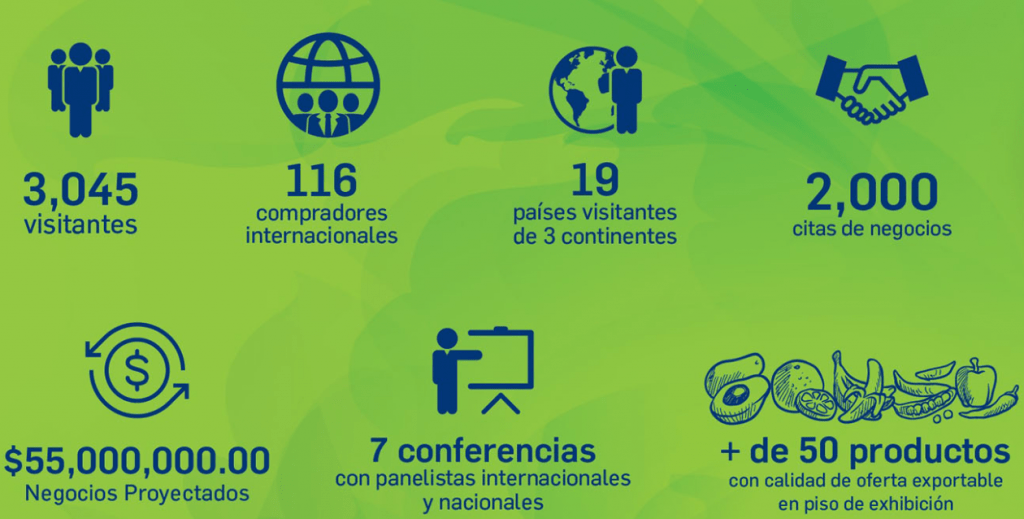 3,045
visitantes

116
compradores internacionales

19
países visitantes de 3 continentes

2,000
citas de negocios

$55,000,000.00
Negocios Proyectados

7 conferencias
con panelistas internacionales y nacionales

+ de 50 productos
con calidad de oferta exportable en piso de exhibición